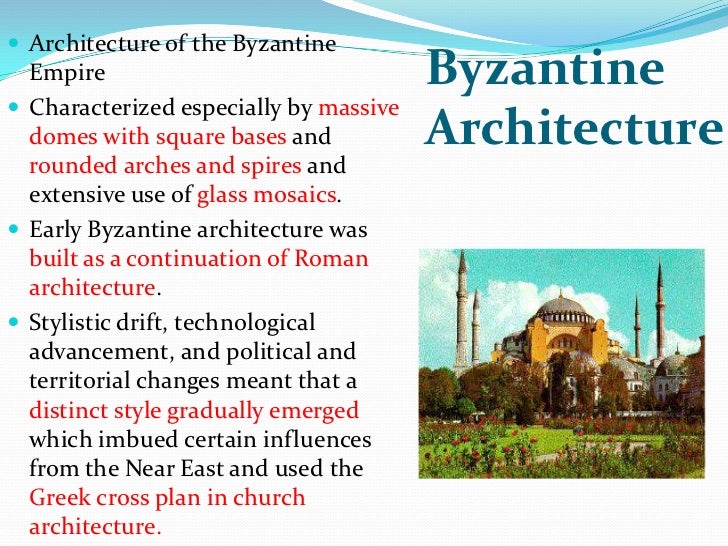 Byzantine Architecture

- Architecture of the Byzantine Empire
- Characterized especially by massive domes with square bases and rounded arches and spires and extensive use of glass mosaics.
- Early Byzantine architecture was built as a continuation of Roman architecture.
- Stylistic drift, technological advancement, and political and territorial changes meant that a distinct style gradually emerged which imbued certain influences from the Near East and used the Greek cross plan in church architecture.